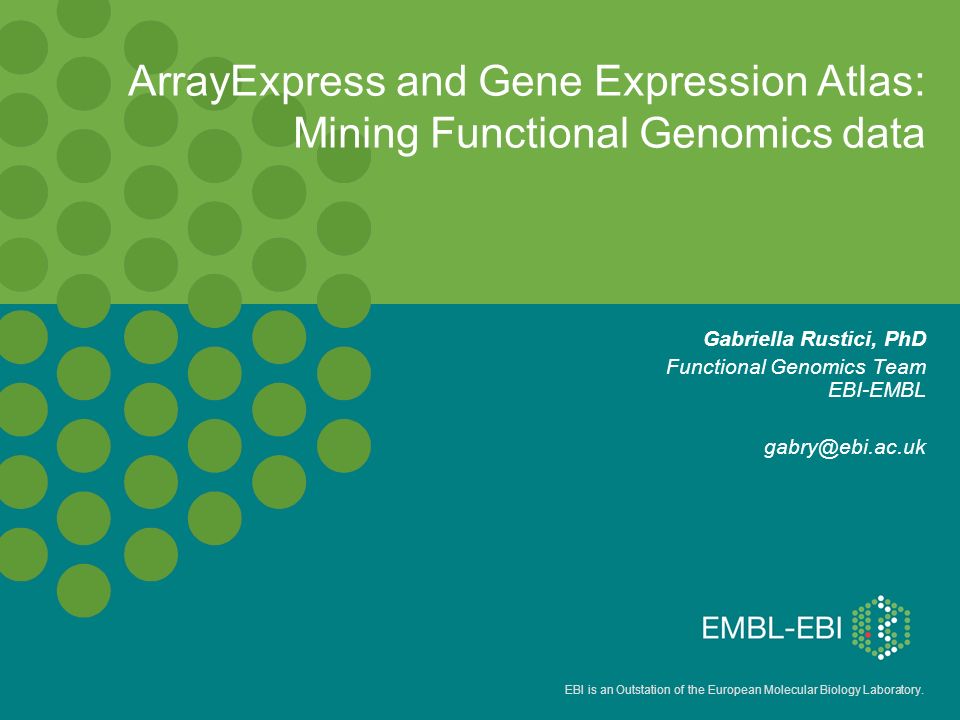 ArrayExpress and Gene Expression Atlas: Mining Functional Genomics data

Gabriella Rustici, PhD
Functional Genomics Team
EBI-EMBL

gabry@ebi.ac.uk

EMBL-EBI

EBI is an Outstation of the European Molecular Biology Laboratory.